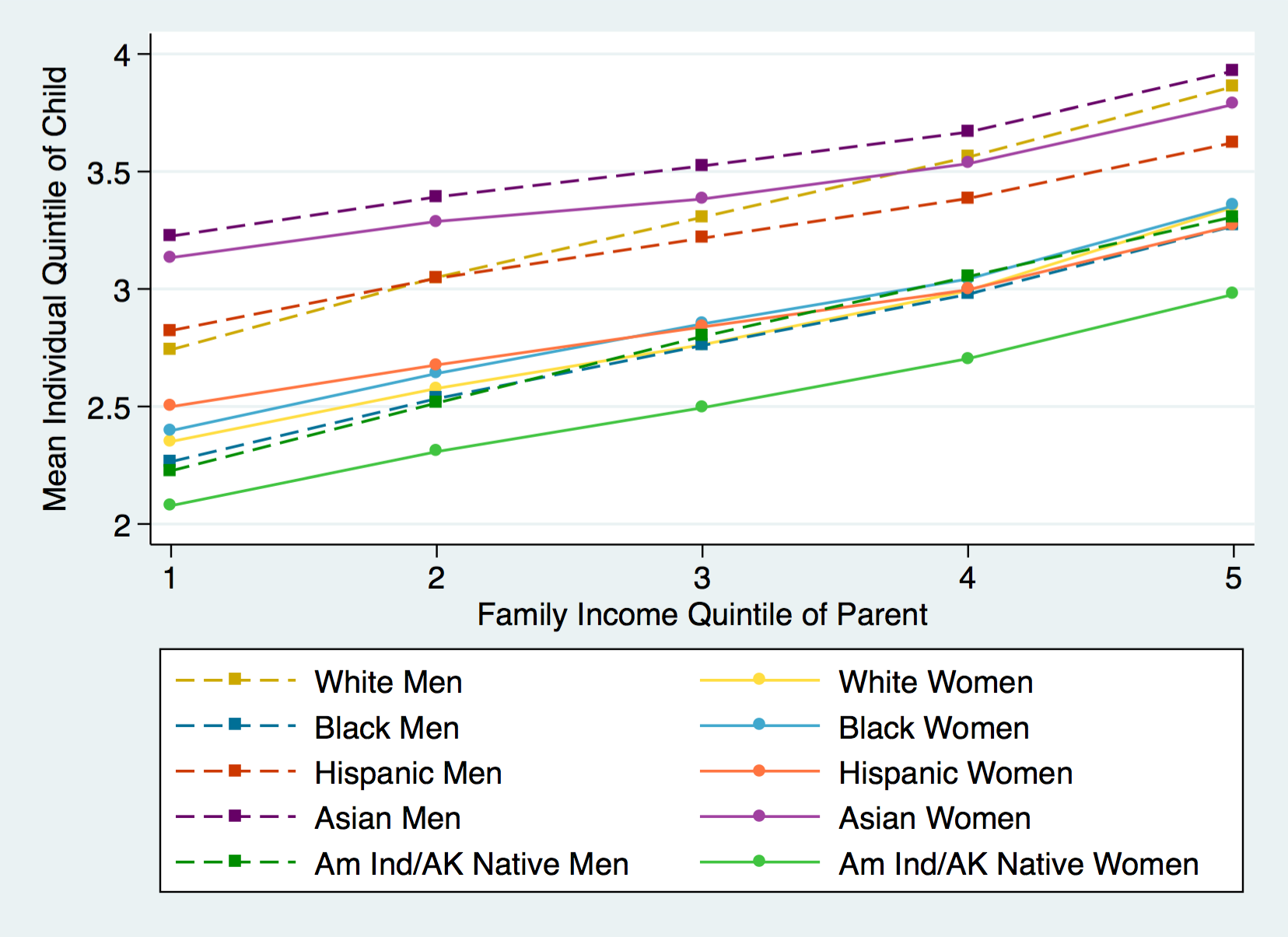 Mean Individual Quintile of Child

4
3.5
3
2.5
2

1
2
3
4
5

Family Income Quintile of Parent

White Men
Black Men
Hispanic Men
Asian Men
Am Ind/AK Native Men

White Women
Black Women
Hispanic Women
Asian Women
Am Ind/AK Native Women